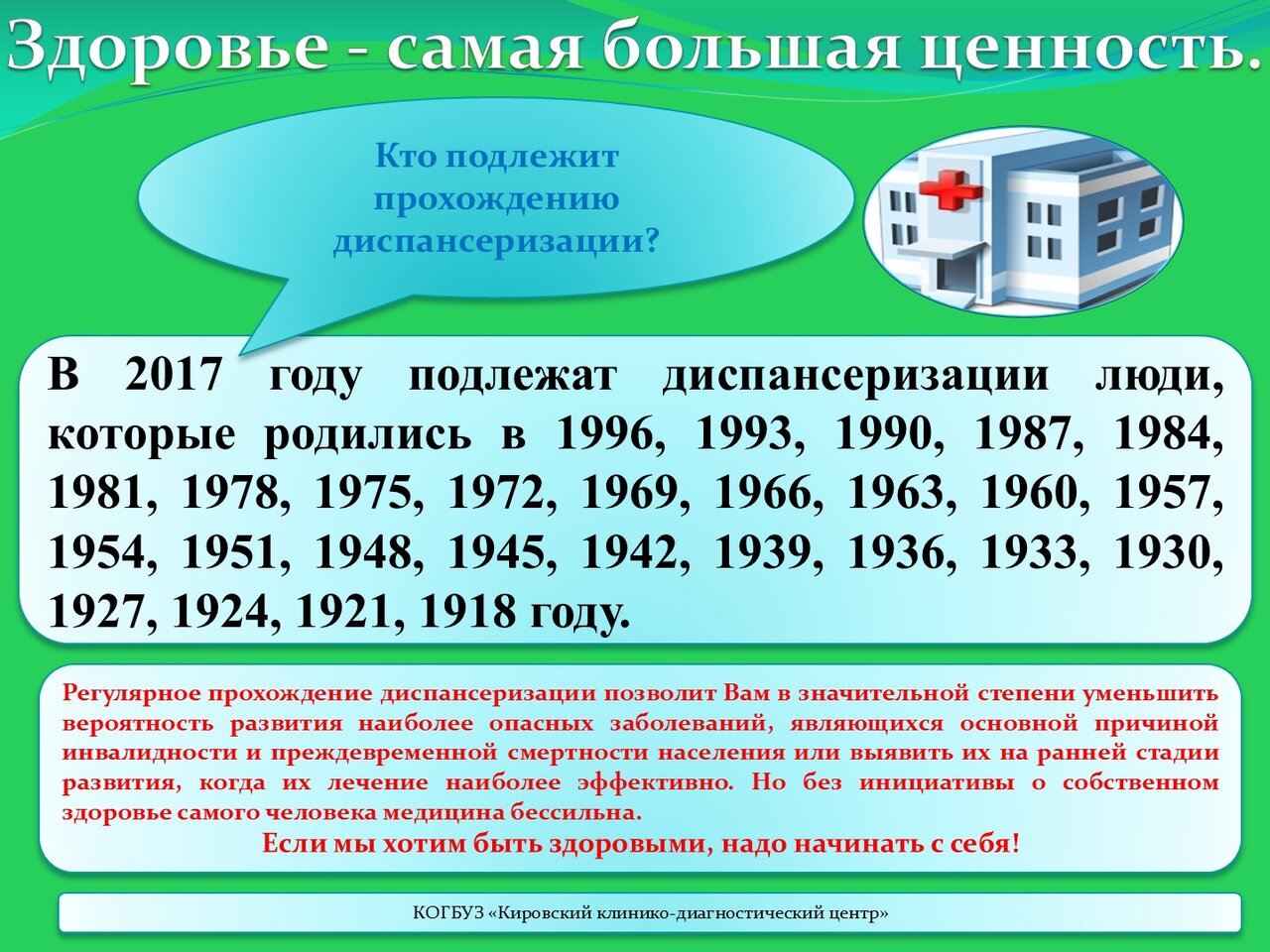 Здоровье - самая большая ценность.

Кто подлежит прохождению диспансеризации?

В 2017 году подлежат диспансеризации люди, которые родились в 1996, 1993, 1990, 1987, 1984, 1981, 1978, 1975, 1972, 1969, 1966, 1963, 1960, 1957, 1954, 1951, 1948, 1945, 1942, 1939, 1936, 1933, 1930, 1927, 1924, 1921, 1918 году.

Регулярное прохождение диспансеризации позволит Вам в значительной степени уменьшить вероятность развития наиболее опасных заболеваний, являющихся основной причиной инвалидности и преждевременной смертности населения или выявить их на ранней стадии развития, когда их лечение наиболее эффективно. Но без инициативы о собственном здоровье самого человека медицина бессильна.
Если мы хотим быть здоровыми, надо начинать с себя!

КОГБУЗ «Кировский клинико-диагностический центр»